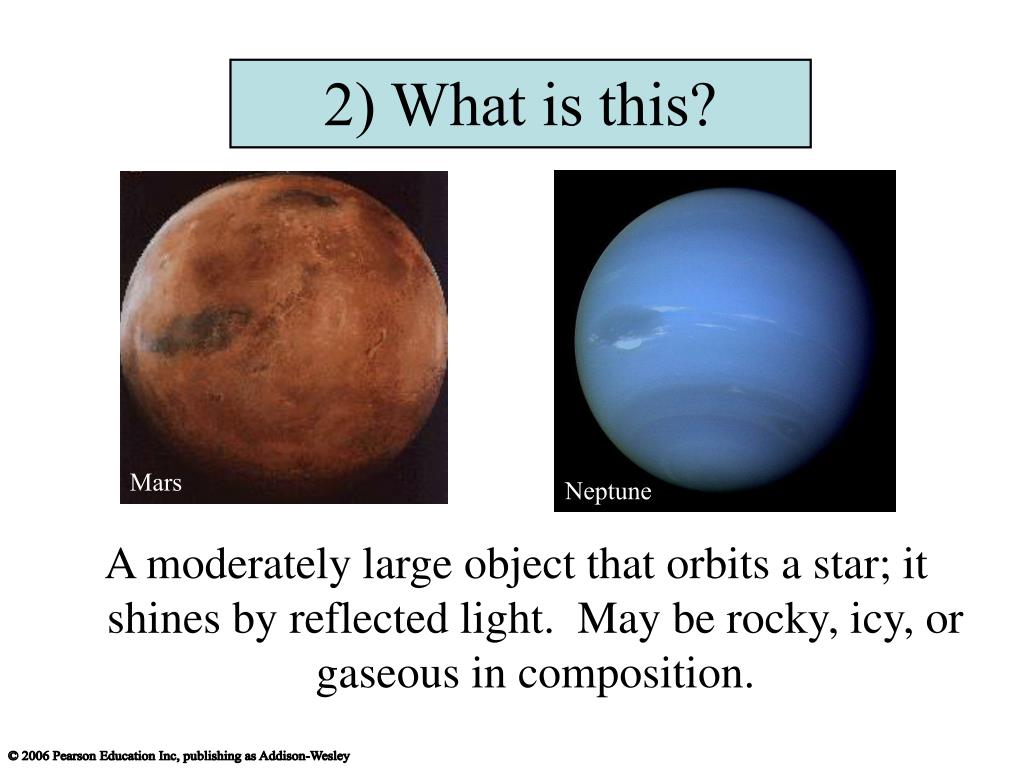 2) What is this?

Mars

Neptune

A moderately large object that orbits a star; it shines by reflected light. May be rocky, icy, or gaseous in composition.

© 2006 Pearson Education Inc, publishing as Addison-Wesley